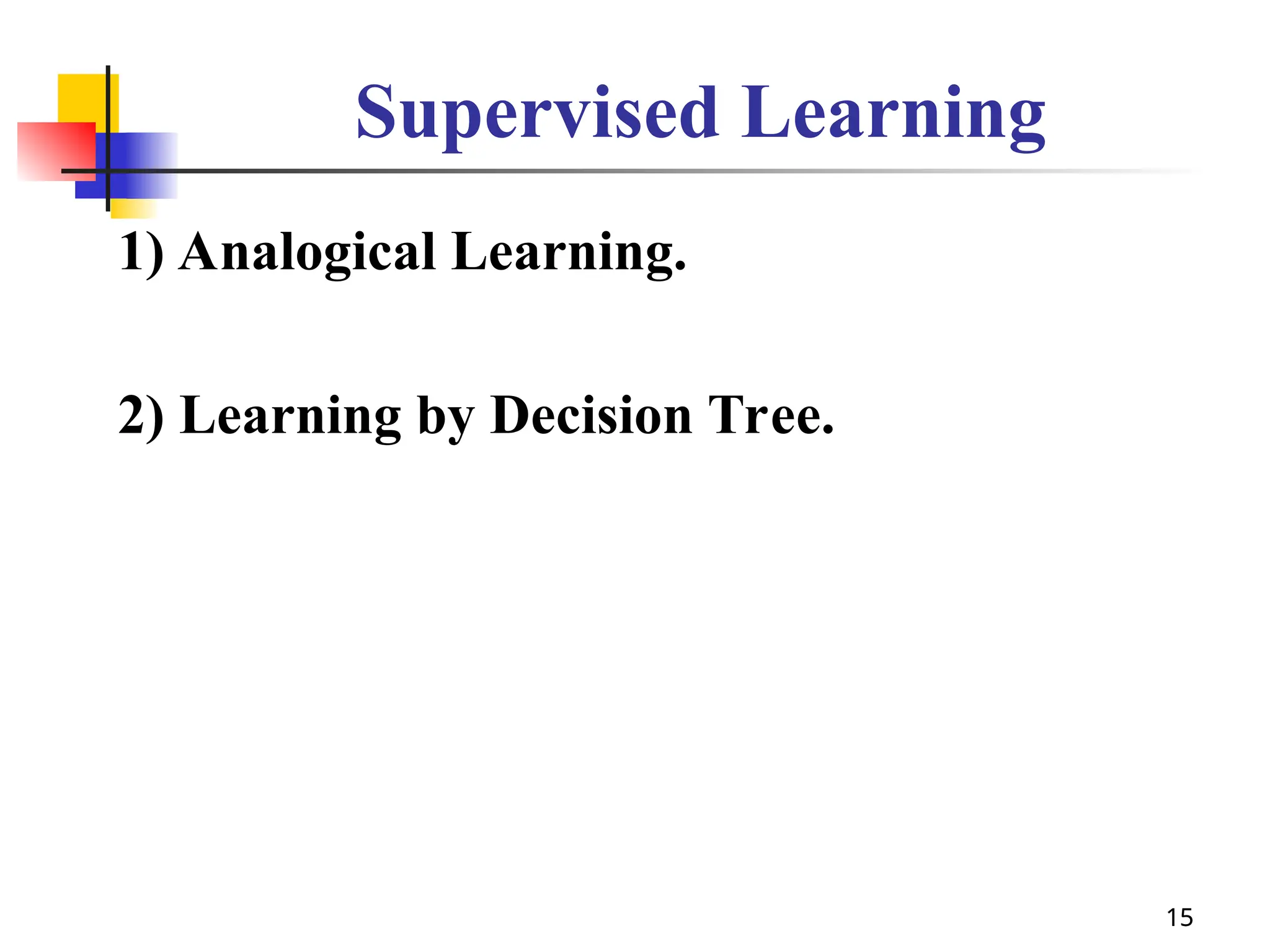 Supervised Learning

1) Analogical Learning.

2) Learning by Decision Tree.

15